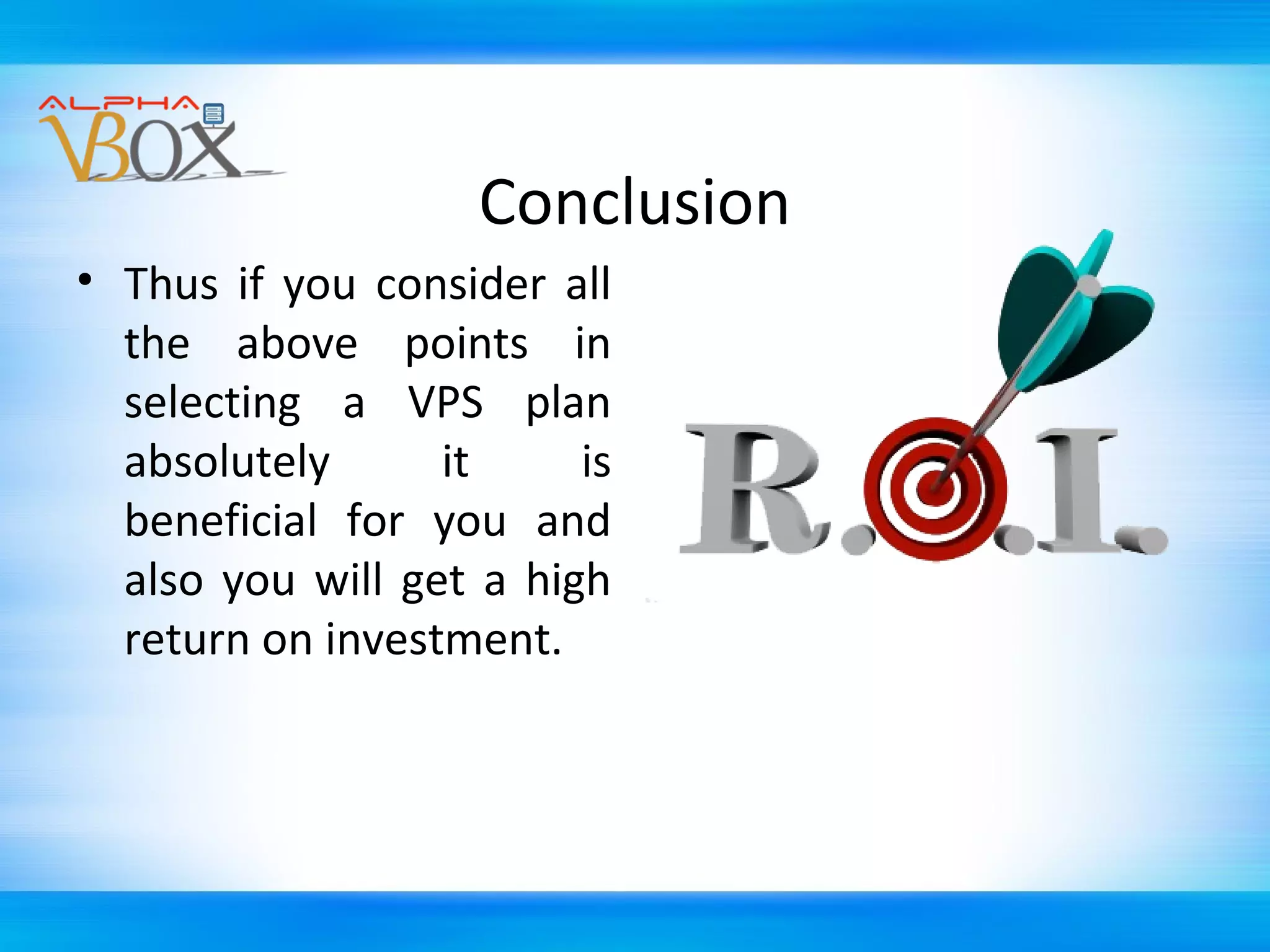 ALPHA VBOX

Conclusion

• Thus if you consider all the above points in selecting a VPS plan absolutely it is beneficial for you and also you will get a high return on investment.

R.O.I.